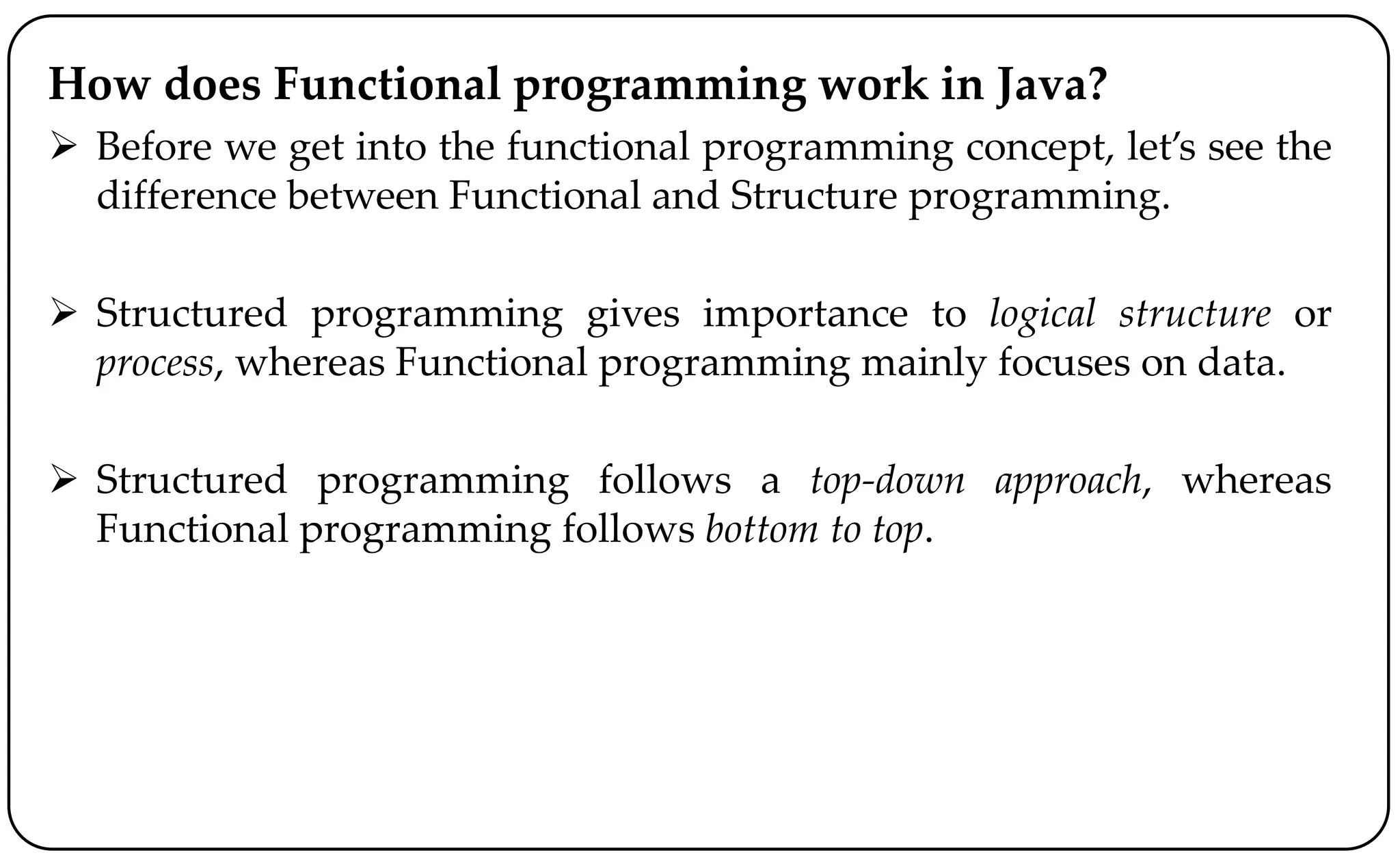 How does Functional programming work in Java?

➢ Before we get into the functional programming concept, let’s see the difference between Functional and Structure programming.

➢ Structured programming gives importance to logical structure or process, whereas Functional programming mainly focuses on data.

➢ Structured programming follows a top-down approach, whereas Functional programming follows bottom to top.